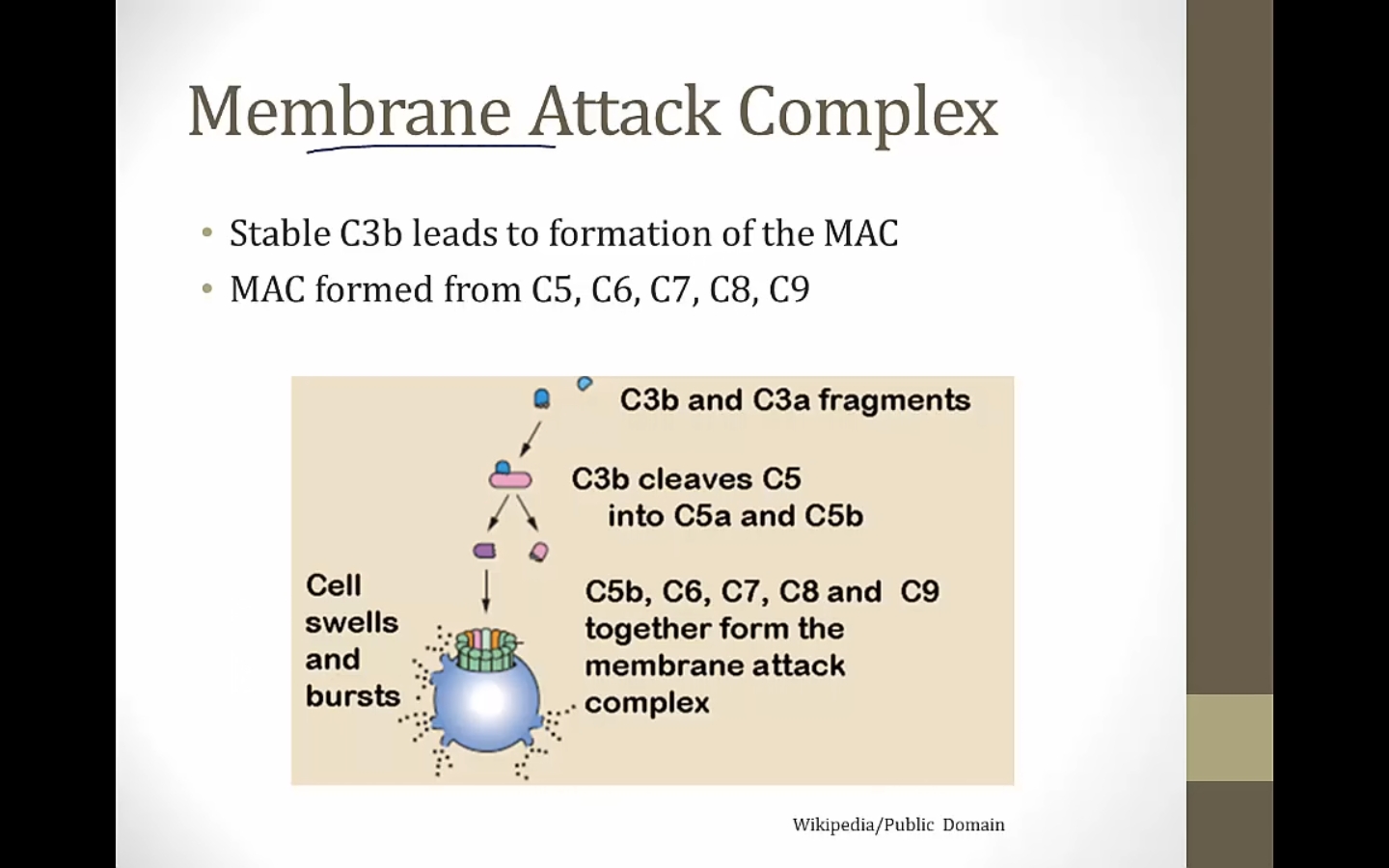 Membrane Attack Complex

• Stable C3b leads to formation of the MAC
• MAC formed from C5, C6, C7, C8, C9

C3b and C3a fragments

C3b cleaves C5 into C5a and C5b

Cell swells and bursts

C5b, C6, C7, C8 and C9 together form the membrane attack complex

Wikipedia/Public Domain